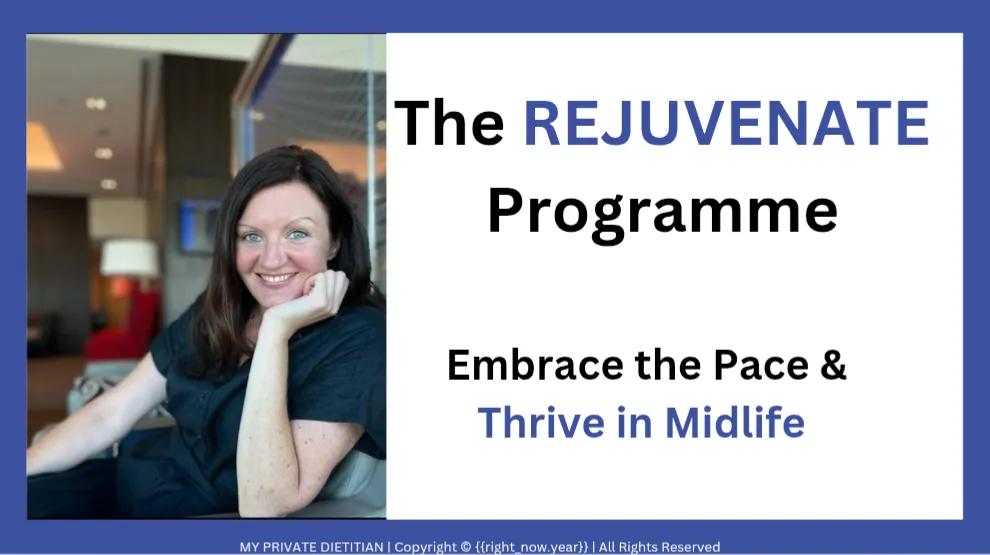 The REJUVENATE Programme

Embrace the Pace & Thrive in Midlife

MY PRIVATE DIETITIAN | Copyright © {{right_now.year}} | All Rights Reserved